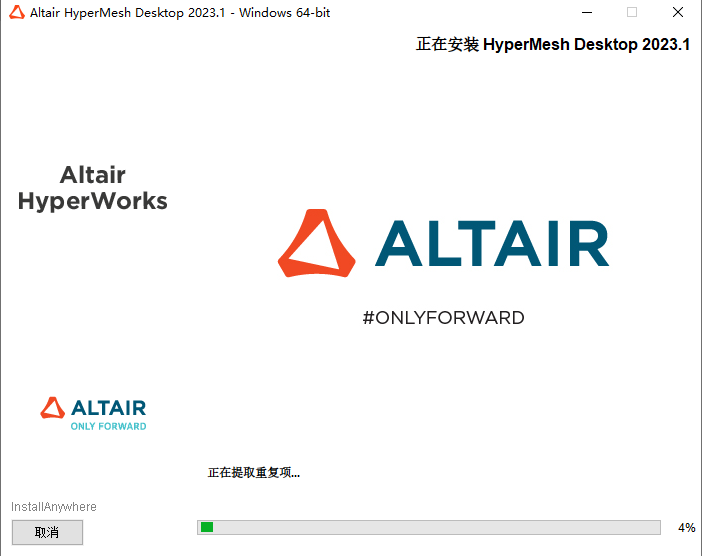 Altair HyperMesh Desktop 2023.1 - Windows 64-bit

正在安装 HyperMesh Desktop 2023.1

Altair HyperWorks

ALTAIR

#ONLYFORWARD

ALTAIR
ONLY FORWARD

正在提取重复项...

InstallAnywhere

取消

4%